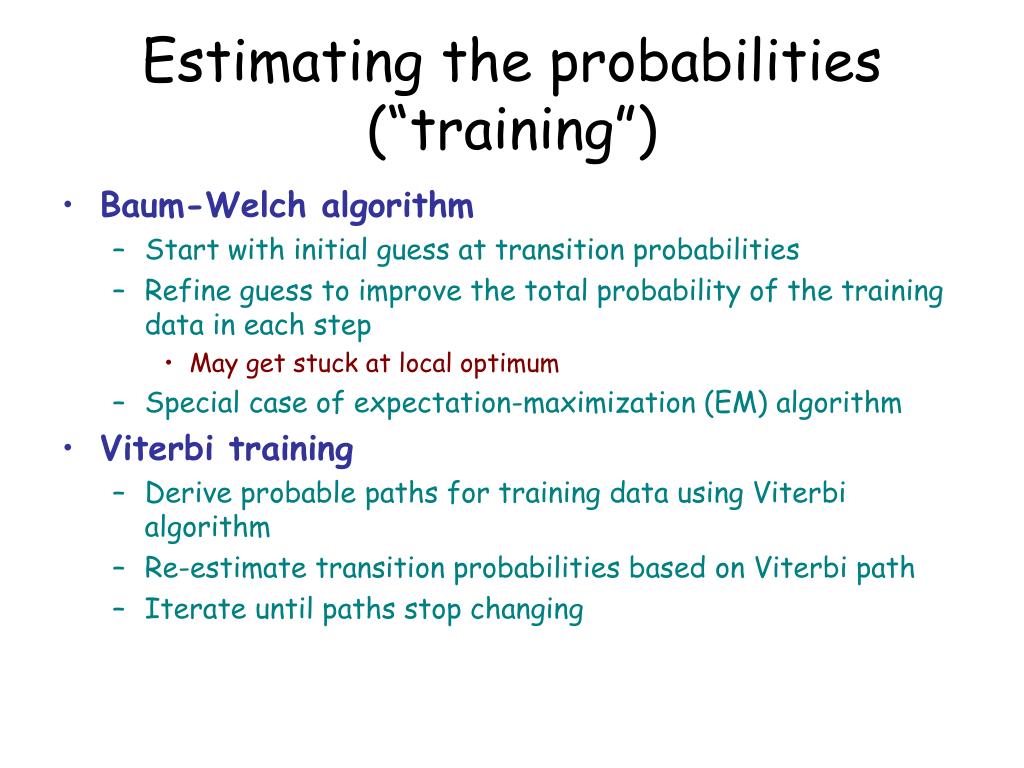 Estimating the probabilities (“training”)

• Baum-Welch algorithm
  – Start with initial guess at transition probabilities
  – Refine guess to improve the total probability of the training data in each step
    • May get stuck at local optimum
  – Special case of expectation-maximization (EM) algorithm
• Viterbi training
  – Derive probable paths for training data using Viterbi algorithm
  – Re-estimate transition probabilities based on Viterbi path
  – Iterate until paths stop changing